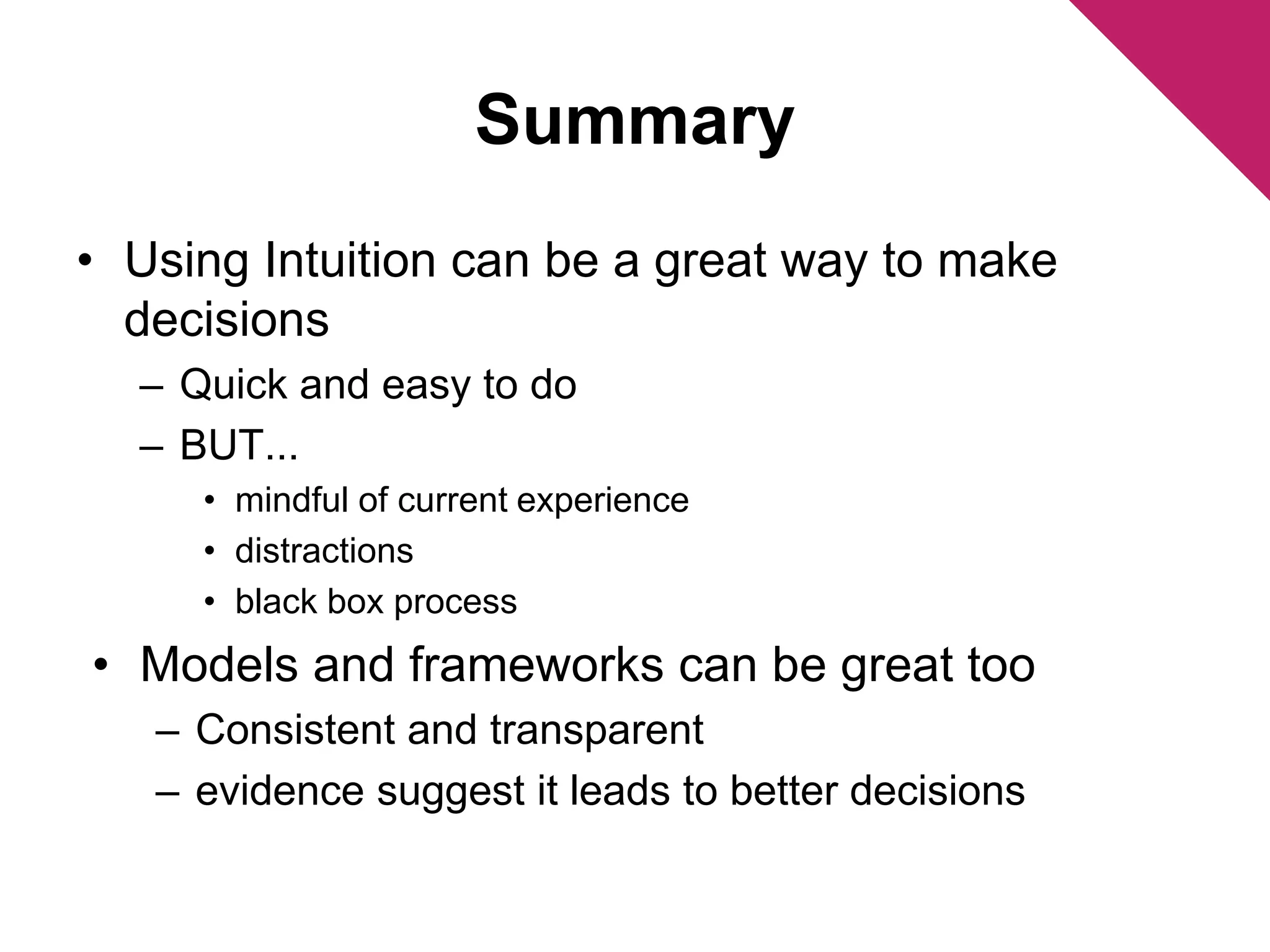 Summary

• Using Intuition can be a great way to make decisions
– Quick and easy to do
– BUT...
• mindful of current experience
• distractions
• black box process

• Models and frameworks can be great too
– Consistent and transparent
– evidence suggest it leads to better decisions